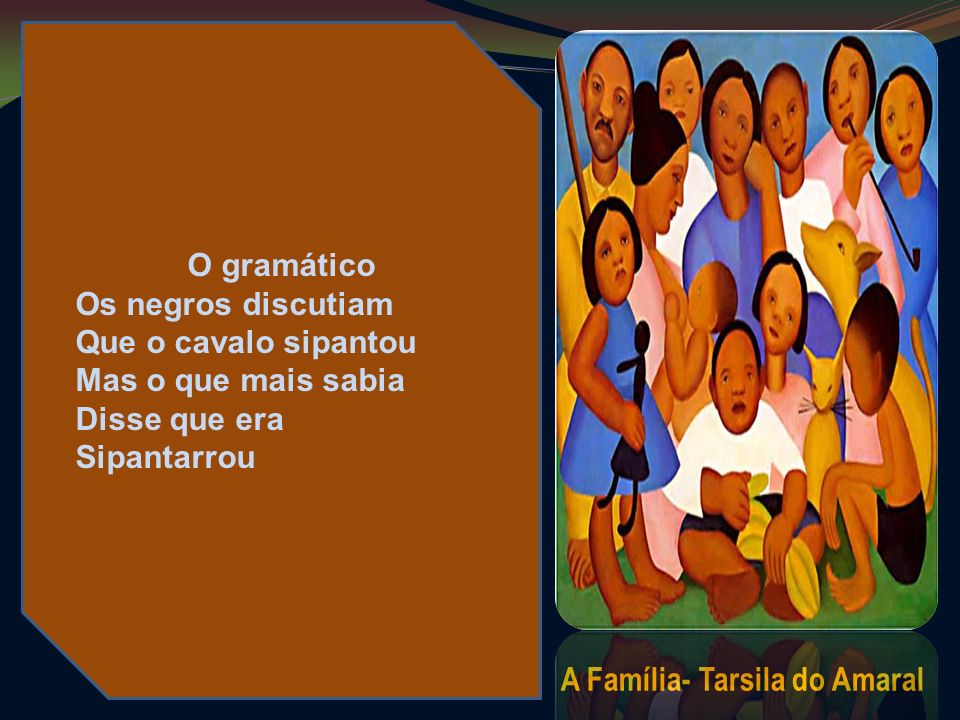 O gramático
Os negros discutiam
Que o cavalo sipantou
Mas o que mais sabia
Disse que era
Sipantarrou

A Família- Tarsila do Amaral